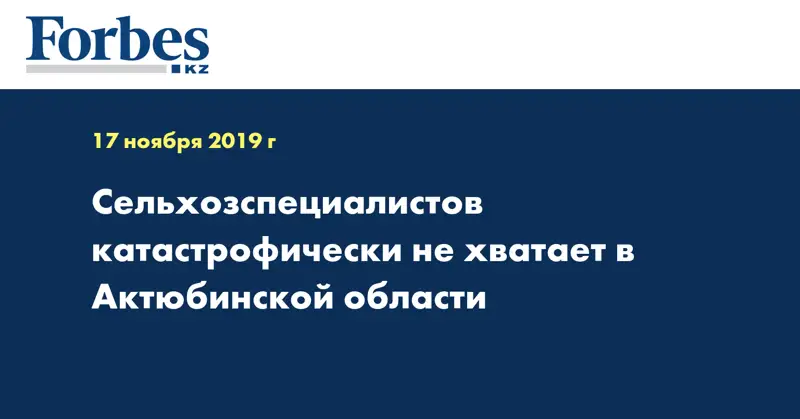 Forbes
KZ

17 ноября 2019 г

Сельхозспециалистов катастрофически не хватает в Актюбинской области